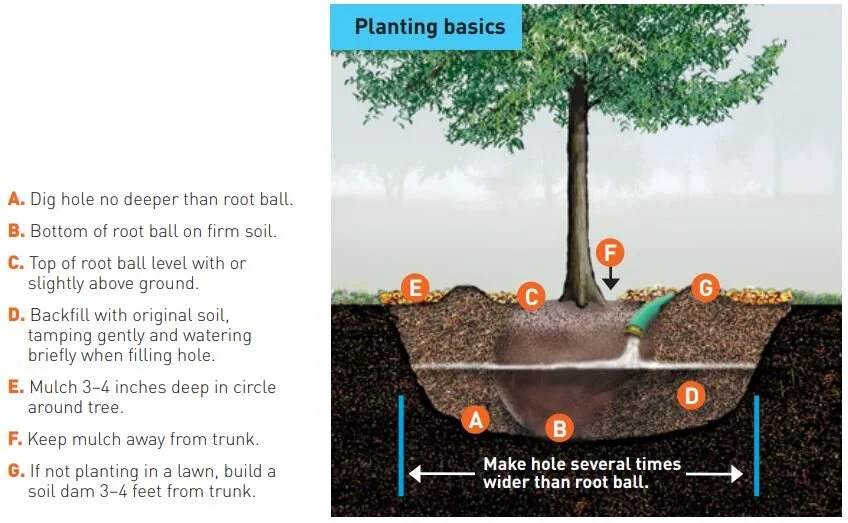 A. Dig hole no deeper than root ball.

B. Bottom of root ball on firm soil.

C. Top of root ball level with or slightly above ground.

D. Backfill with original soil, tamping gently and watering briefly when filling hole.

E. Mulch 3–4 inches deep in circle around tree.

F. Keep mulch away from trunk.

G. If not planting in a lawn, build a soil dam 3–4 feet from trunk.

Planting basics

F

E

C

G

D

A

B

Make hole several times wider than root ball.